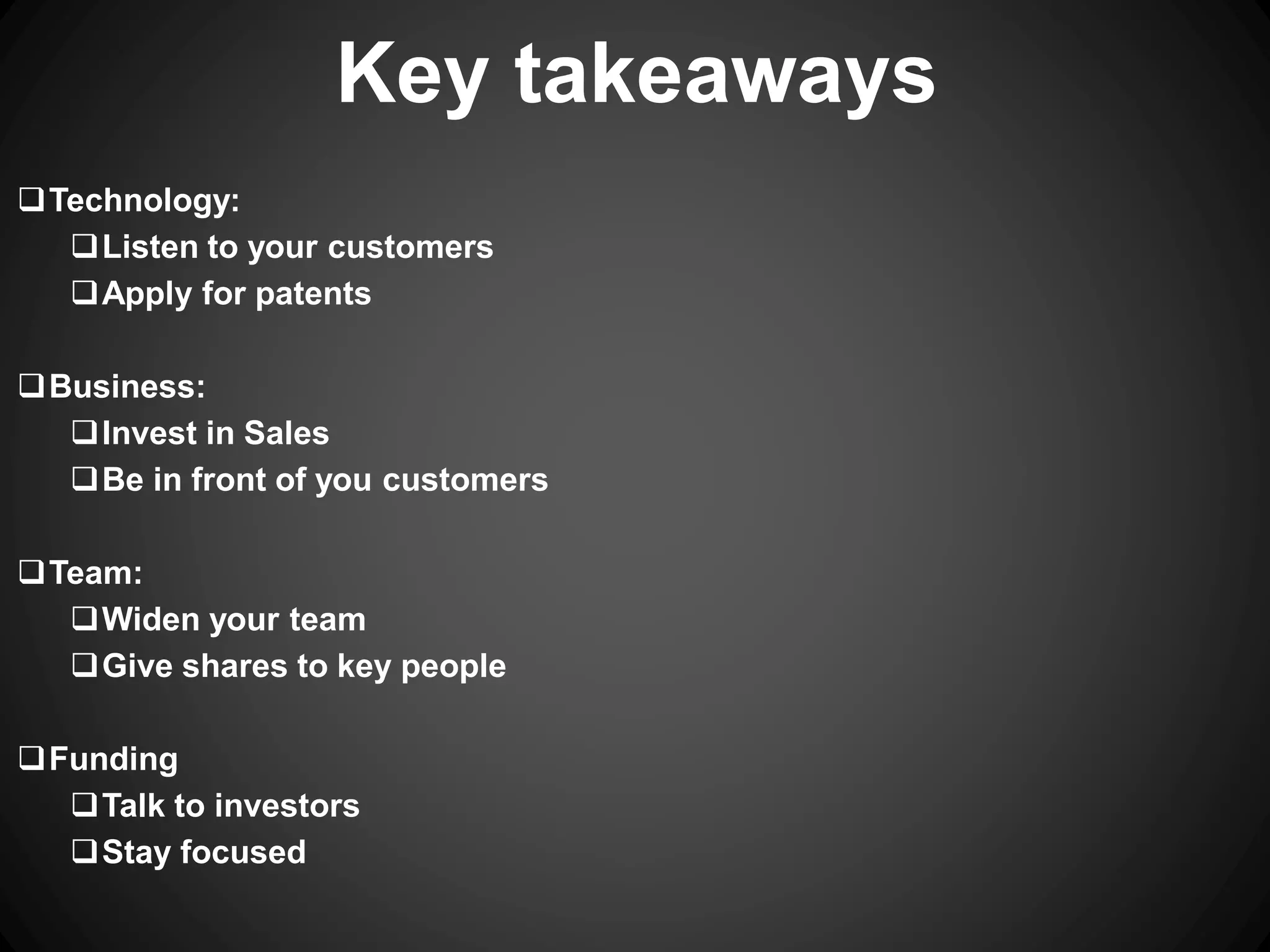 Key takeaways

❑ Technology:
❑ Listen to your customers
❑ Apply for patents

❑ Business:
❑ Invest in Sales
❑ Be in front of you customers

❑ Team:
❑ Widen your team
❑ Give shares to key people

❑ Funding
❑ Talk to investors
❑ Stay focused